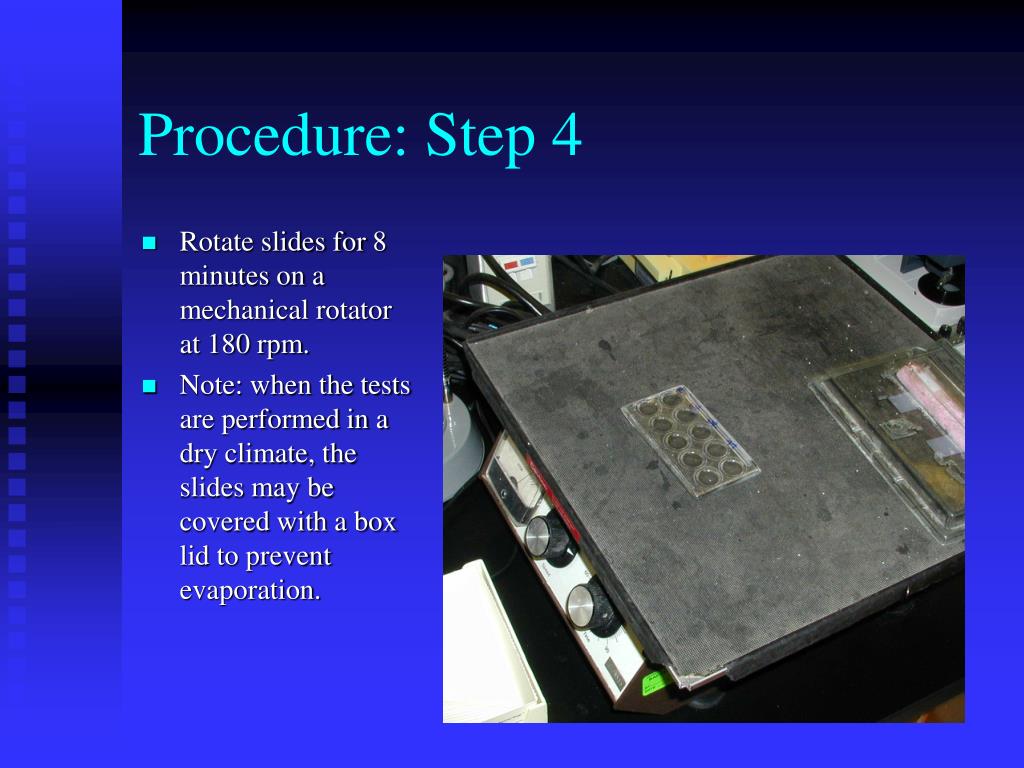 Procedure: Step 4

- Rotate slides for 8 minutes on a mechanical rotator at 180 rpm.
- Note: when the tests are performed in a dry climate, the slides may be covered with a box lid to prevent evaporation.